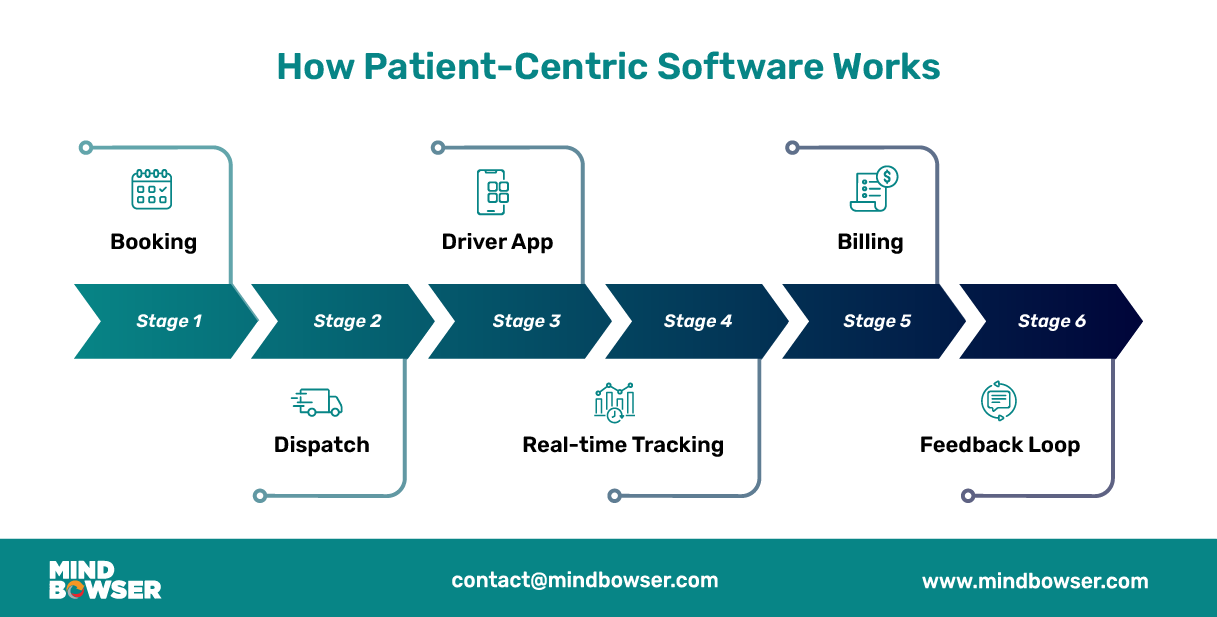 How Patient-Centric Software Works

Booking

Driver App

Billing

Stage 1

Stage 2

Stage 3

Stage 4

Stage 5

Stage 6

Dispatch

Real-time Tracking

Feedback Loop

MIND BOWSER

contact@mindbowser.com

www.mindbowser.com